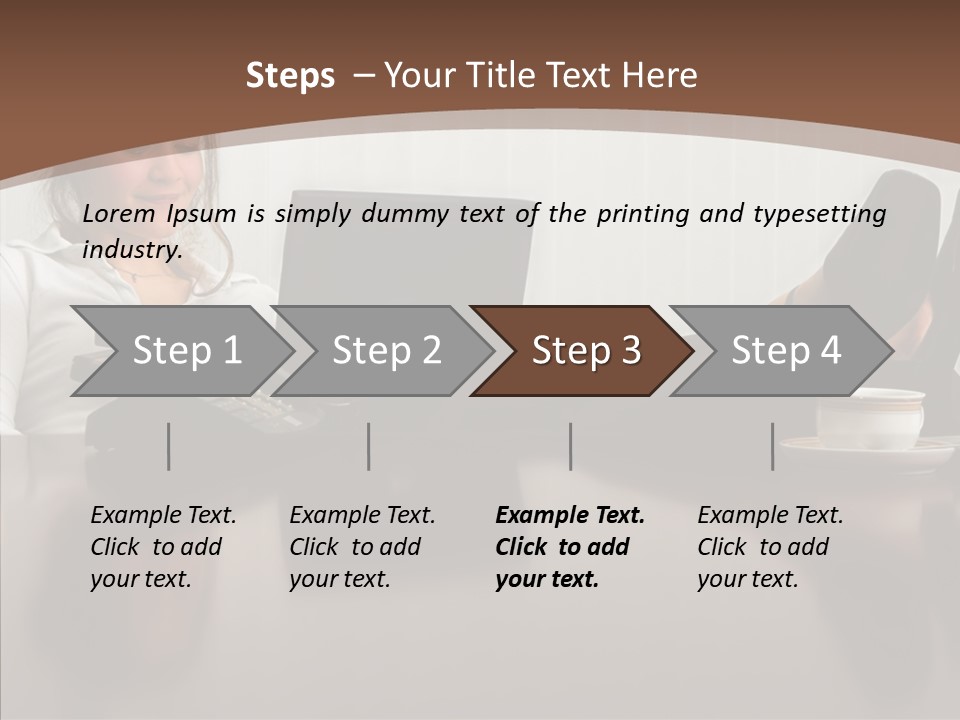 Steps – Your Title Text Here

Lorem Ipsum is simply dummy text of the printing and typesetting industry.

Step 1

Step 2

Step 3

Step 4

Example Text. Click to add your text.

Example Text. Click to add your text.

Example Text. Click to add your text.

Example Text. Click to add your text.